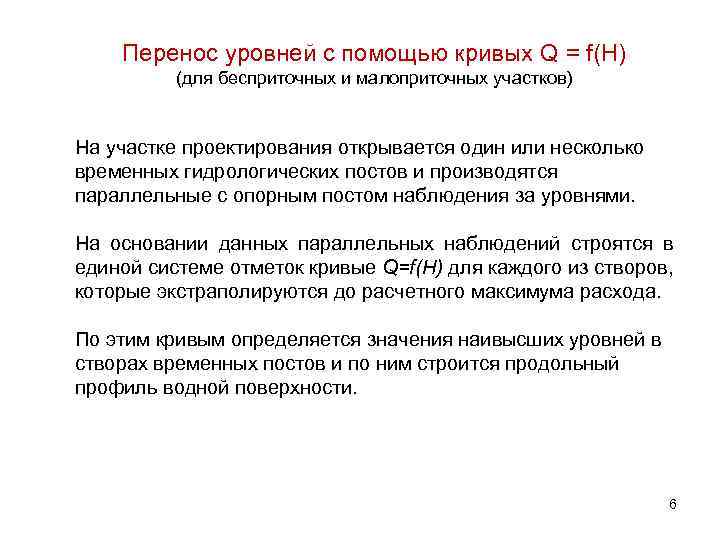 Перенос уровней с помощью кривых $Q = f(H)$
(для бесприточных и малоприточных участков)

На участке проектирования открывается один или несколько временных гидрологических постов и производятся параллельные с опорным постом наблюдения за уровнями.

На основании данных параллельных наблюдений строятся в единой системе отметок кривые $Q=f(H)$ для каждого из створов, которые экстраполируются до расчетного максимума расхода.

По этим кривым определяется значения наивысших уровней в створах временных постов и по ним строится продольный профиль водной поверхности.

6